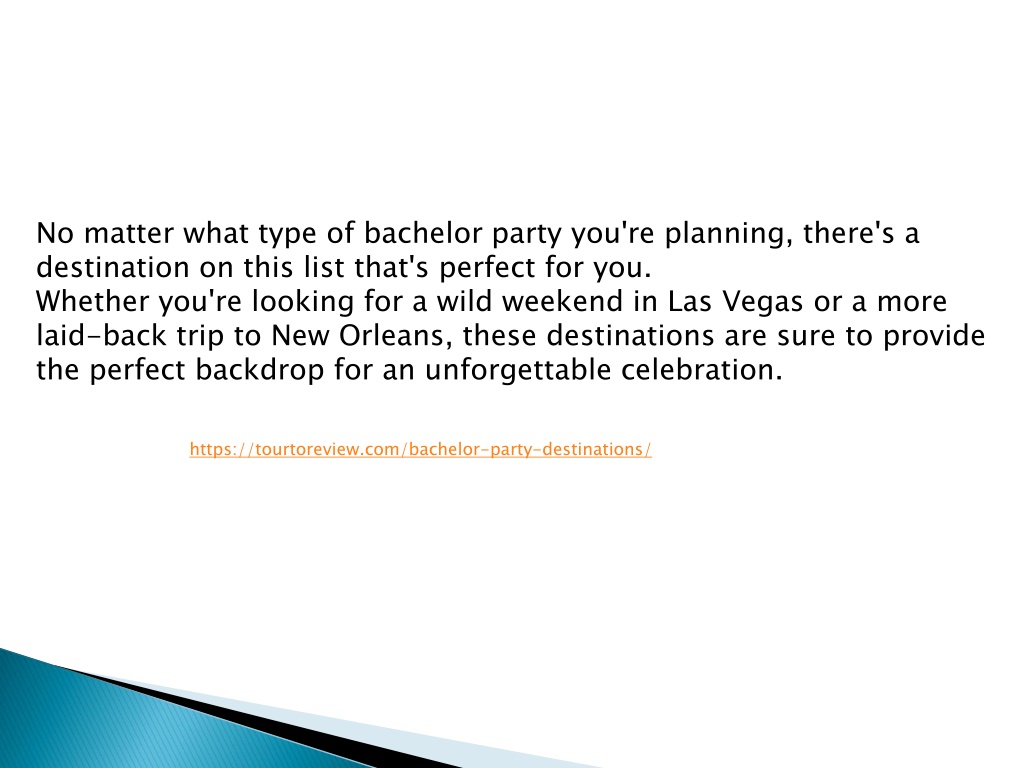 No matter what type of bachelor party you're planning, there's a destination on this list that's perfect for you.
Whether you're looking for a wild weekend in Las Vegas or a more laid-back trip to New Orleans, these destinations are sure to provide the perfect backdrop for an unforgettable celebration.

https://tourtoreview.com/bachelor-party-destinations/